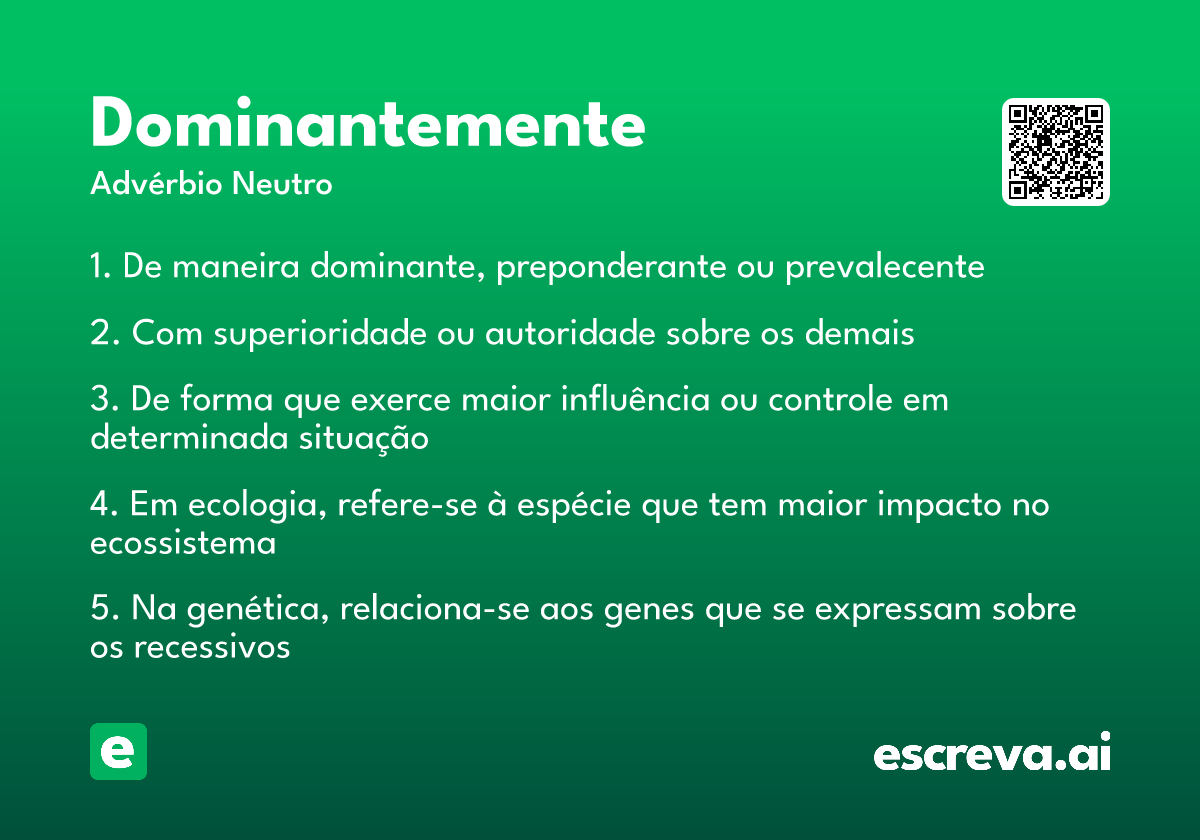 Dominantemente
Advérbio Neutro

1. De maneira dominante, preponderante ou prevalecente

2. Com superioridade ou autoridade sobre os demais

3. De forma que exerce maior influência ou controle em determinada situação

4. Em ecologia, refere-se à espécie que tem maior impacto no ecossistema

5. Na genética, relaciona-se aos genes que se expressam sobre os recessivos

e

escreva.ai